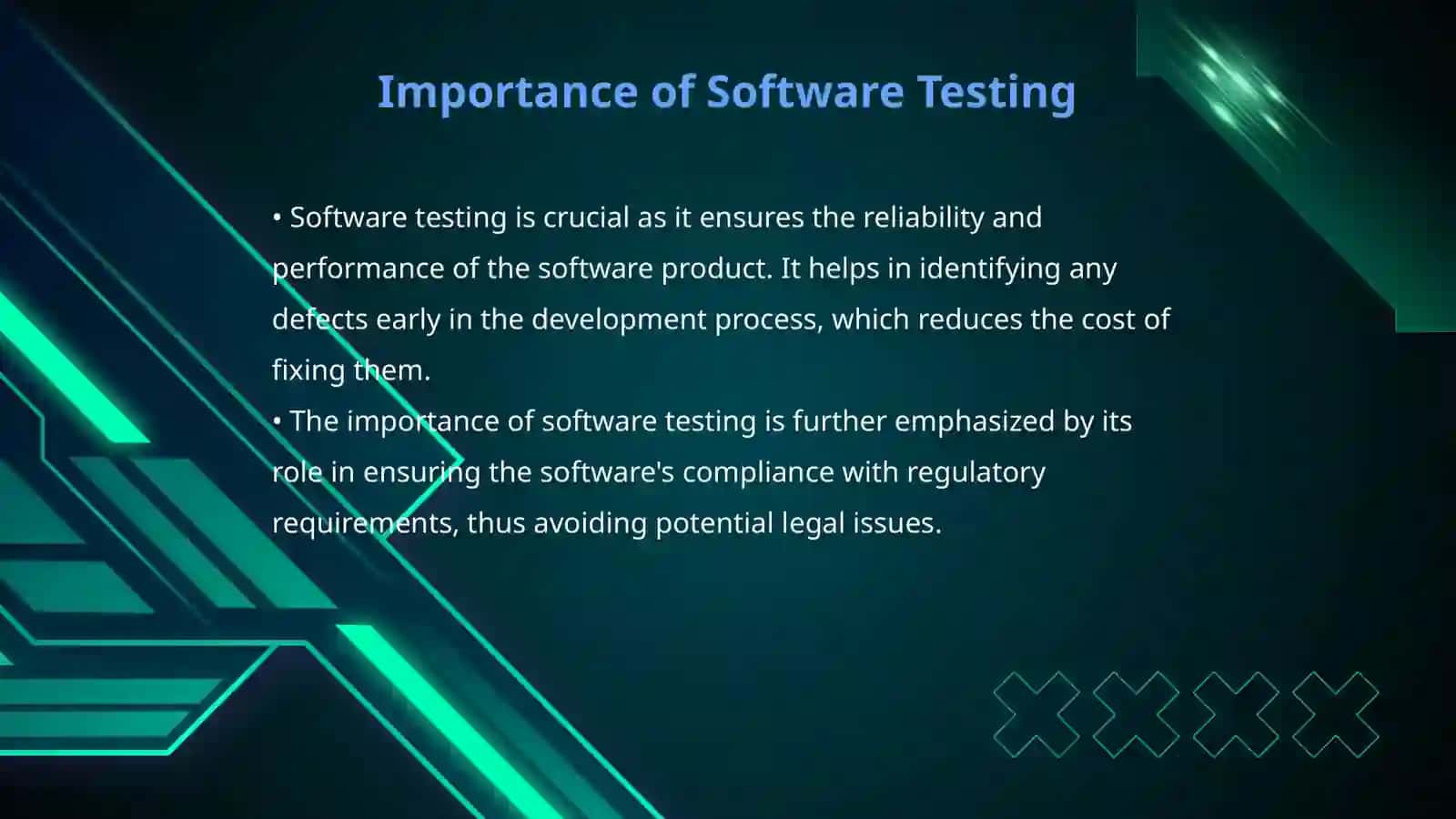 Importance of Software Testing

• Software testing is crucial as it ensures the reliability and performance of the software product. It helps in identifying any defects early in the development process, which reduces the cost of fixing them.
• The importance of software testing is further emphasized by its role in ensuring the software's compliance with regulatory requirements, thus avoiding potential legal issues.